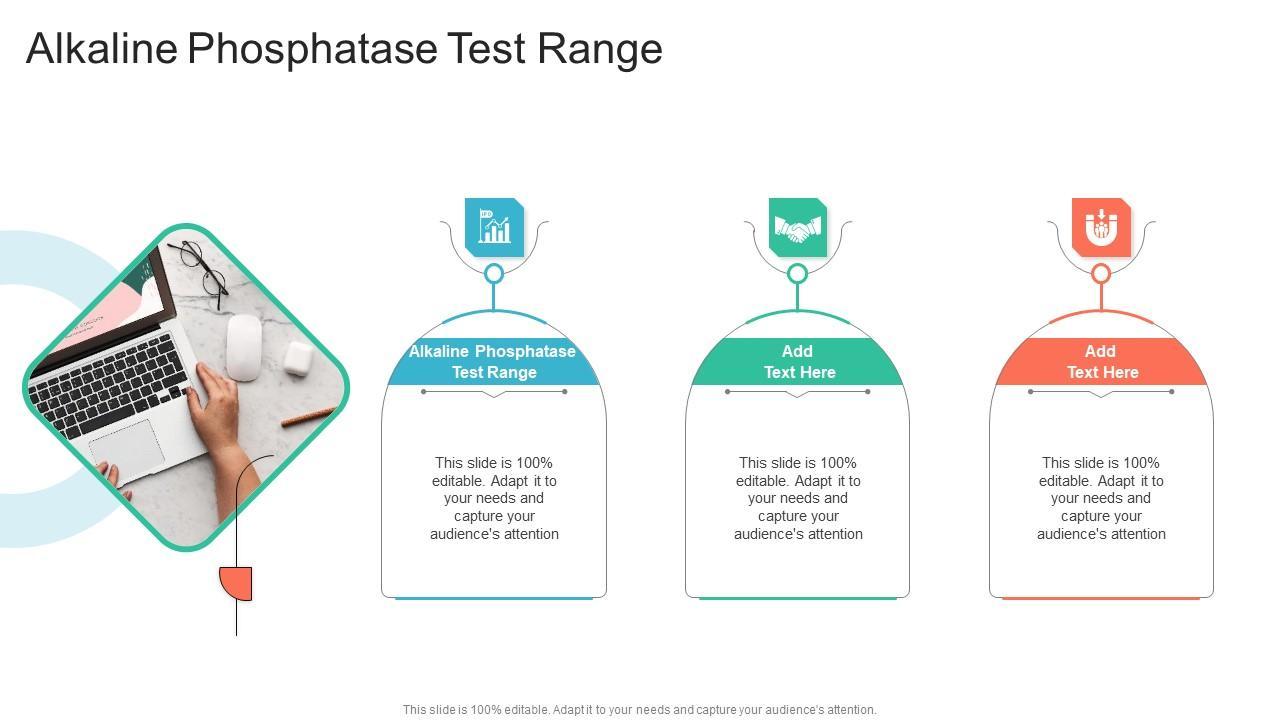 Alkaline Phosphatase Test Range

Alkaline Phosphatase Test Range

This slide is 100% editable. Adapt it to your needs and capture your audience's attention

Add Text Here

This slide is 100% editable. Adapt it to your needs and capture your audience's attention

Add Text Here

This slide is 100% editable. Adapt it to your needs and capture your audience's attention

This slide is 100% editable. Adapt it to your needs and capture your audience's attention.